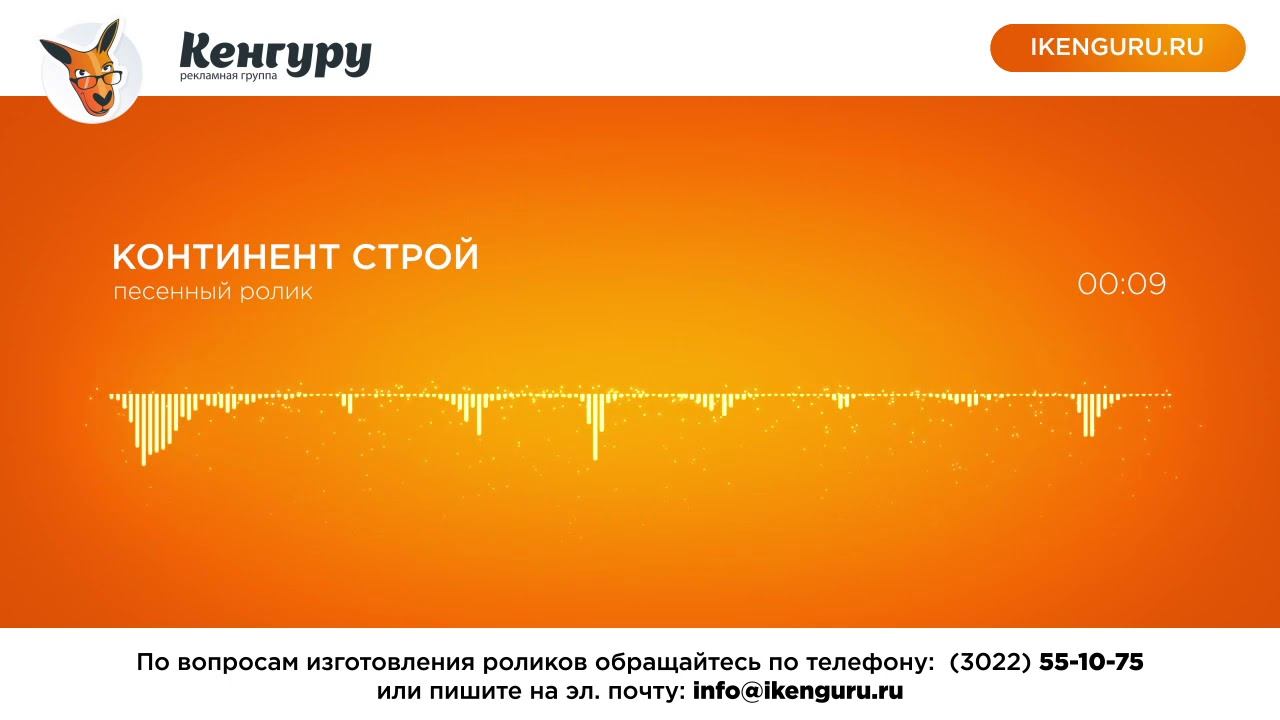 Кенгуру
рекламная группа

IKENGURU.RU

КОНТИНЕНТ СТРОЙ
песенный ролик

00:09

По вопросам изготовления роликов обращайтесь по телефону: (3022) 55-10-75
или пишите на эл. почту: info@ikenguru.ru